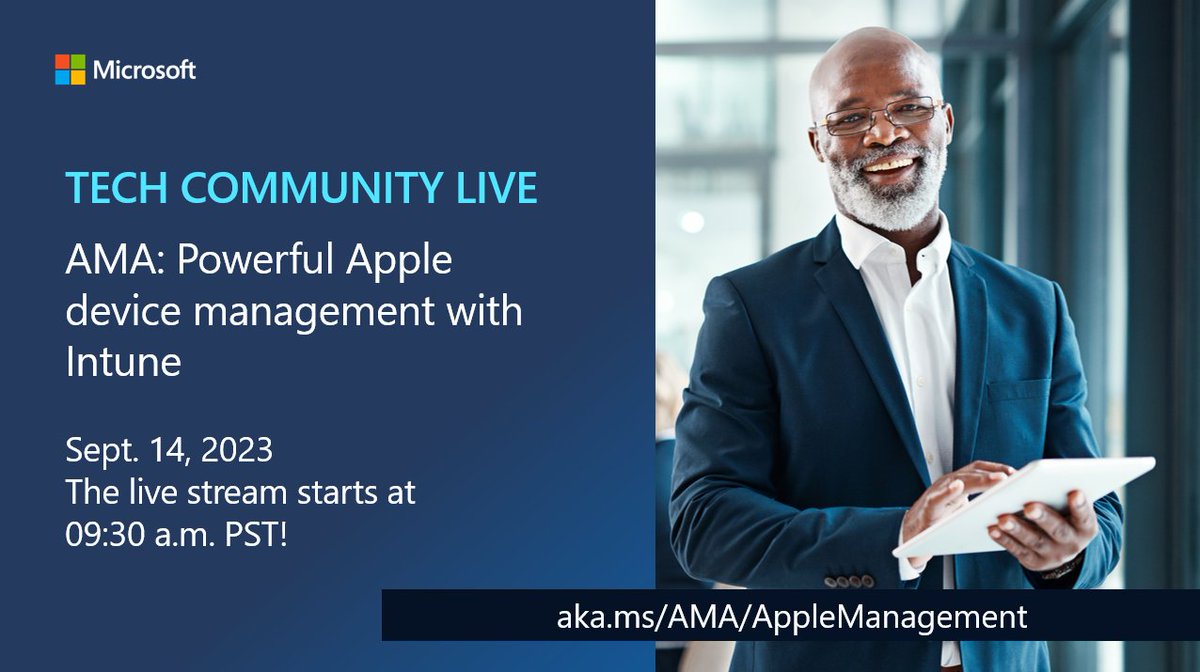 Microsoft

TECH COMMUNITY LIVE

AMA: Powerful Apple device management with Intune

Sept. 14, 2023
The live stream starts at 09:30 a.m. PST!

aka.ms/AMA/AppleManagement